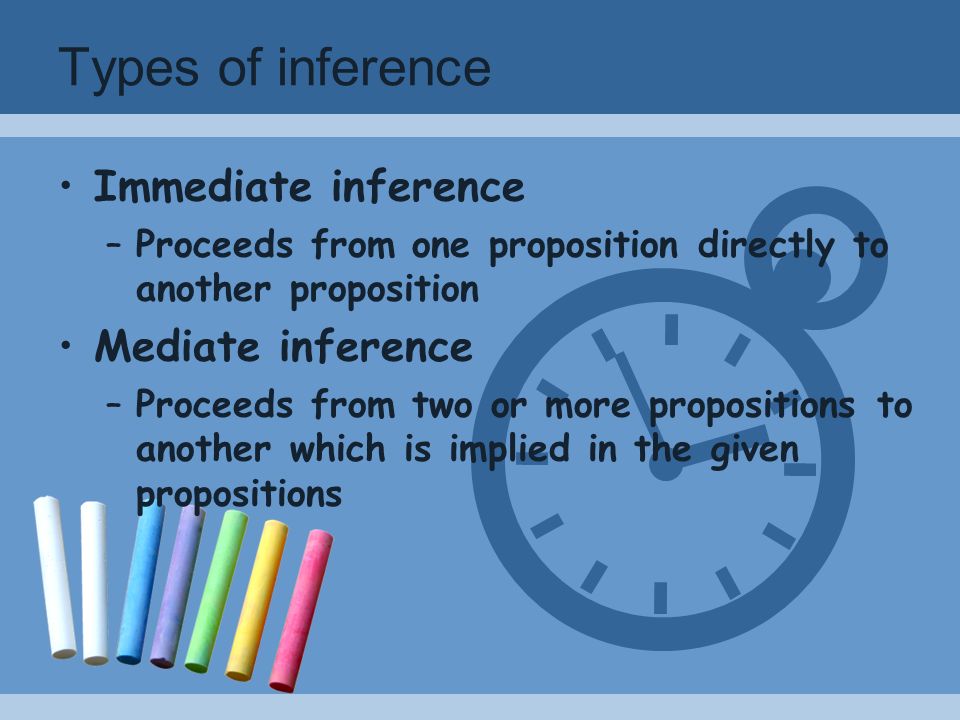 Types of inference

• Immediate inference
  – Proceeds from one proposition directly to another proposition
• Mediate inference
  – Proceeds from two or more propositions to another which is implied in the given propositions